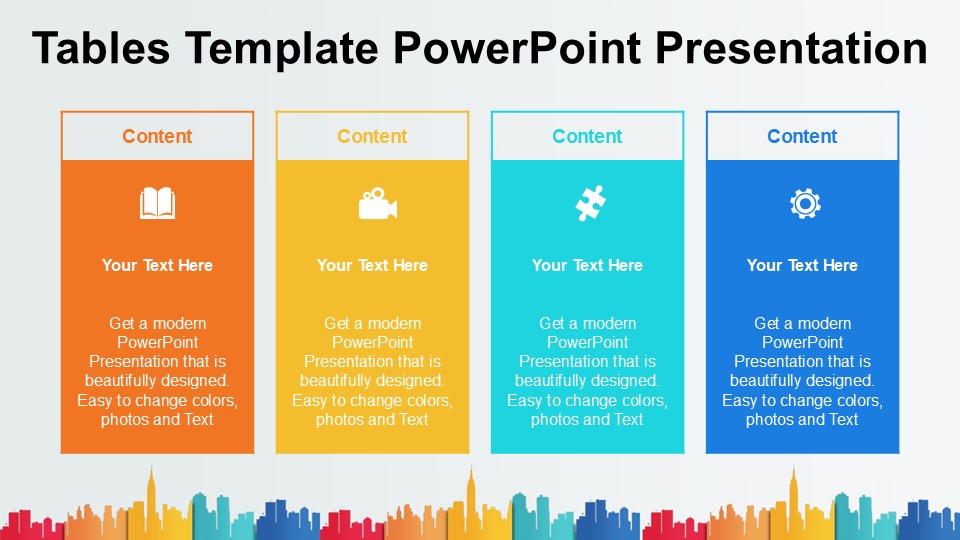 Tables Template PowerPoint Presentation

Content

Your Text Here

Get a modern PowerPoint Presentation that is beautifully designed. Easy to change colors, photos and Text

Content

Your Text Here

Get a modern PowerPoint Presentation that is beautifully designed. Easy to change colors, photos and Text

Content

Your Text Here

Get a modern PowerPoint Presentation that is beautifully designed. Easy to change colors, photos and Text

Content

Your Text Here

Get a modern PowerPoint Presentation that is beautifully designed. Easy to change colors, photos and Text